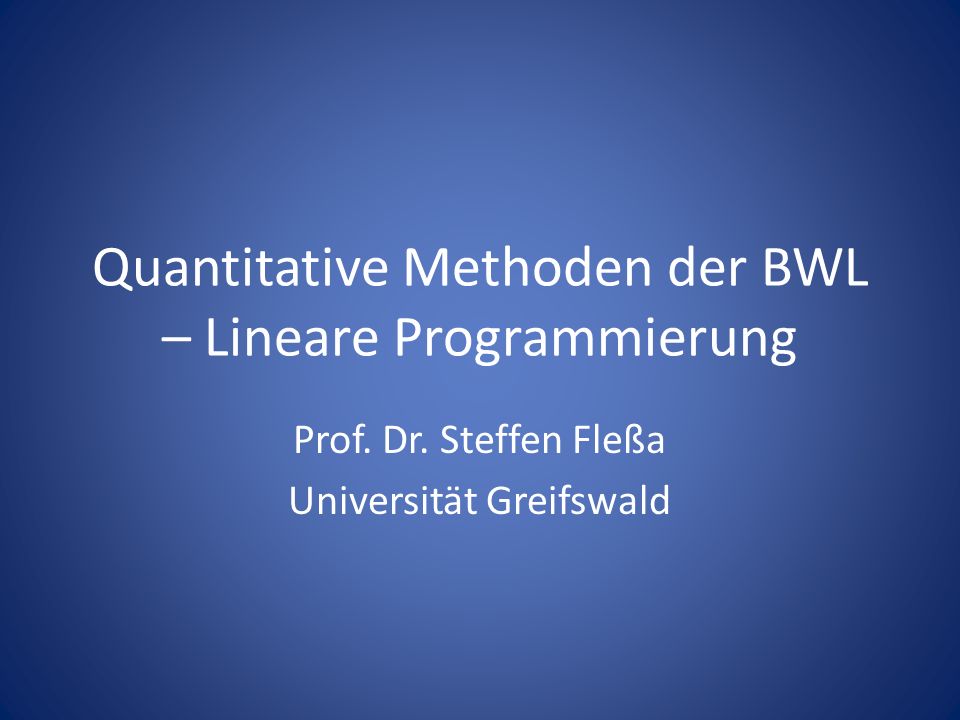 Quantitative Methoden der BWL – Lineare Programmierung

Prof. Dr. Steffen Fleßa
Universität Greifswald